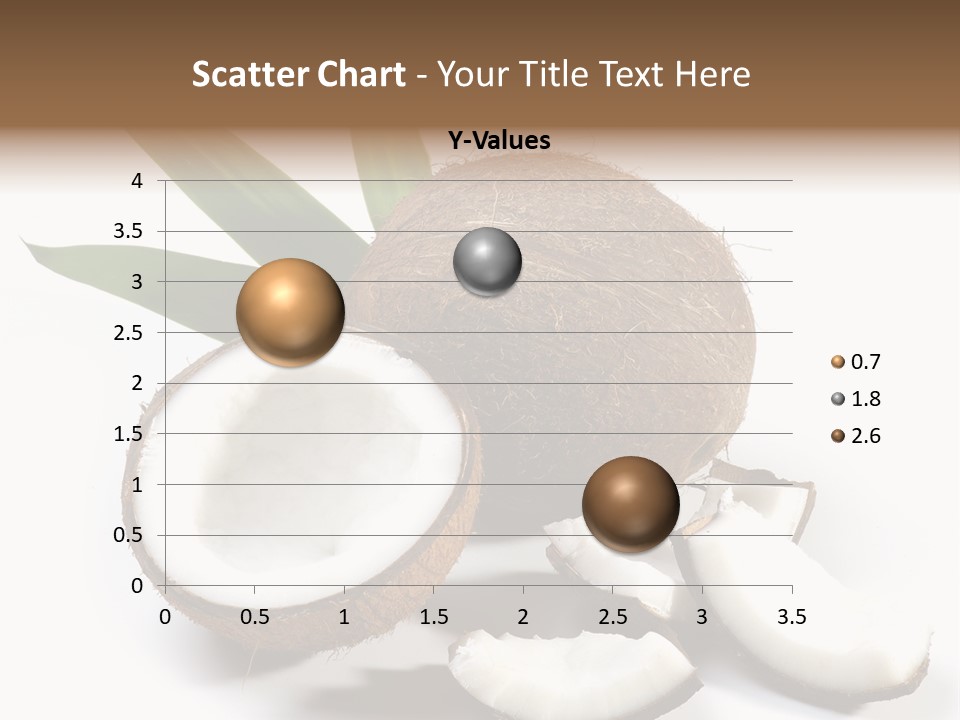 Scatter Chart - Your Title Text Here

Y-Values

4
3.5
3
2.5
2
1.5
1
0.5
0

0 0.5 1 1.5 2 2.5 3 3.5

0.7
1.8
2.6